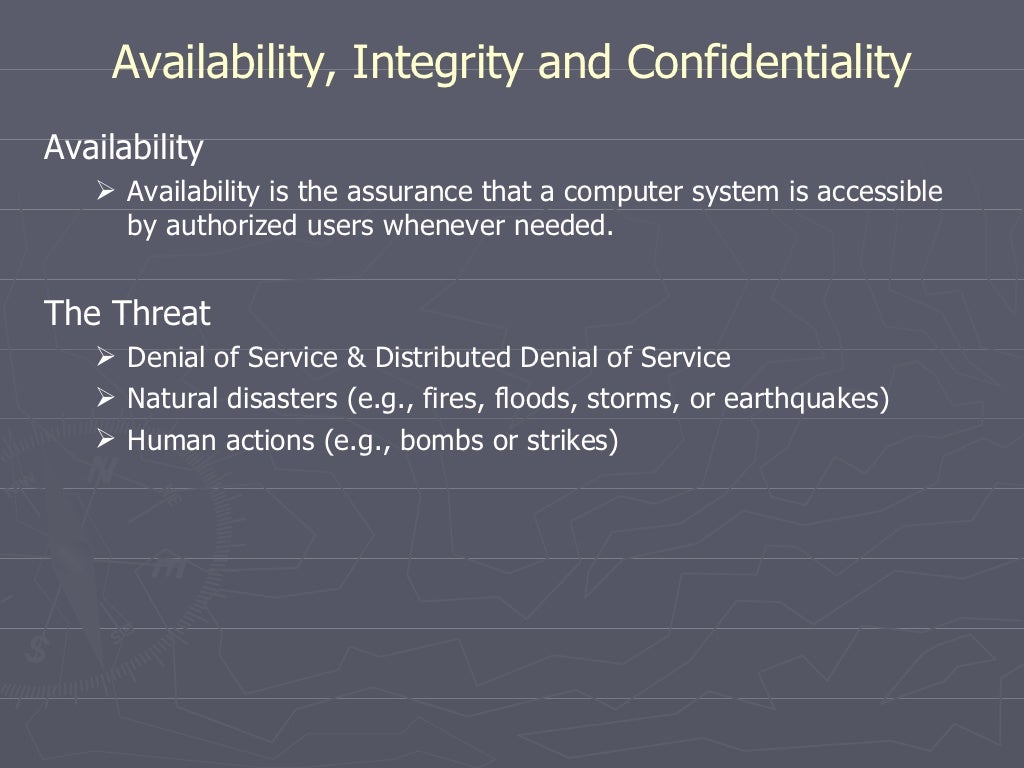 Availability, Integrity and Confidentiality

Availability

➢ Availability is the assurance that a computer system is accessible by authorized users whenever needed.

The Threat

➢ Denial of Service & Distributed Denial of Service
➢ Natural disasters (e.g., fires, floods, storms, or earthquakes)
➢ Human actions (e.g., bombs or strikes)